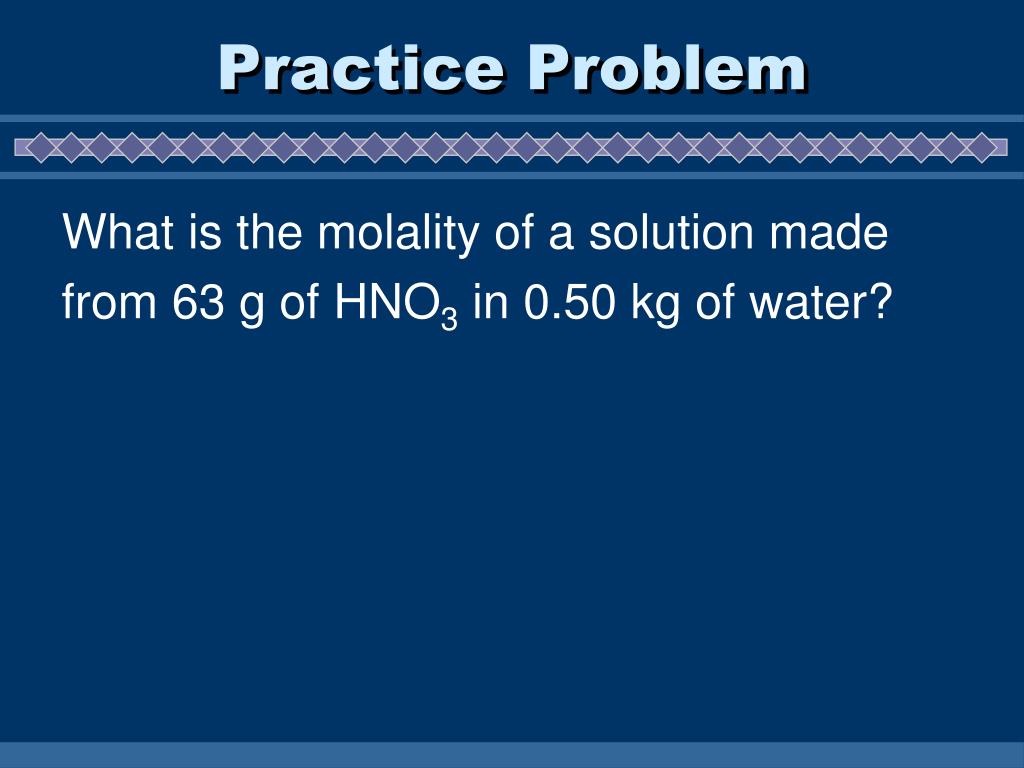 Practice Problem

What is the molality of a solution made from 63 g of $HNO_3$ in 0.50 kg of water?